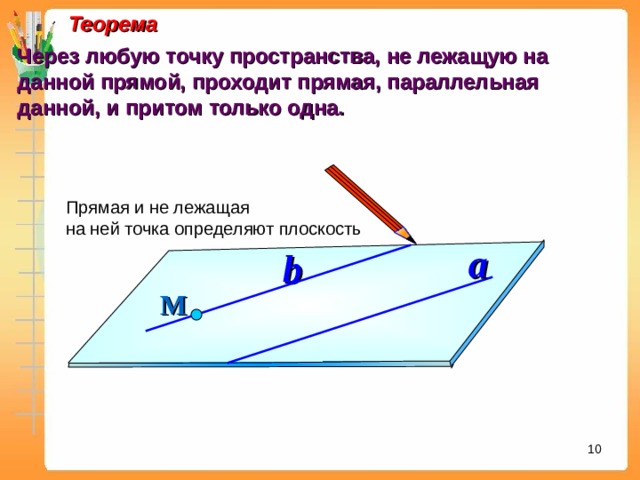 Теорема

Через любую точку пространства, не лежащую на данной прямой, проходит прямая, параллельная данной, и притом только одна.

Прямая и не лежащая на ней точка определяют плоскость

b

a

M

10